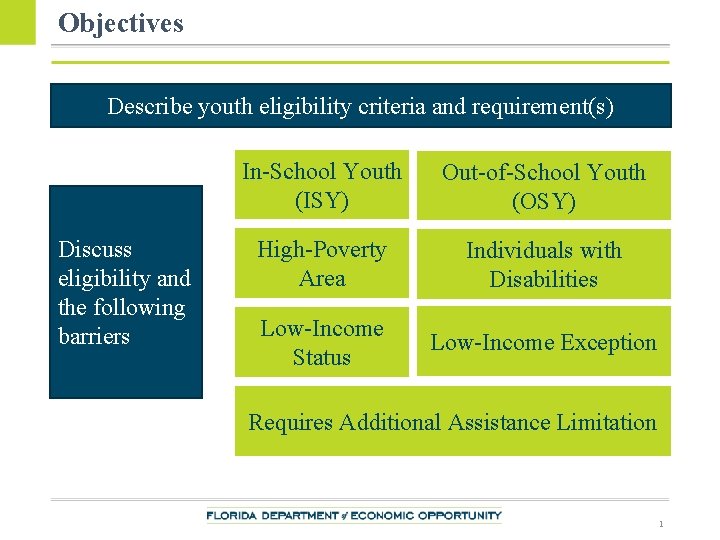 Objectives

Describe youth eligibility criteria and requirement(s)

Discuss eligibility and the following barriers

In-School Youth (ISY)

Out-of-School Youth (OSY)

High-Poverty Area

Individuals with Disabilities

Low-Income Status

Low-Income Exception

Requires Additional Assistance Limitation

FLORIDA DEPARTMENT of ECONOMIC OPPORTUNITY

1